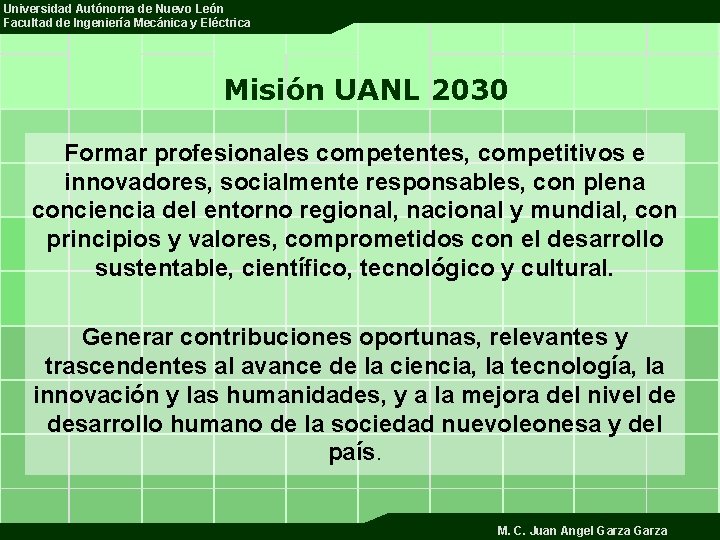 Universidad Autónoma de Nuevo León
Facultad de Ingeniería Mecánica y Eléctrica

Misión UANL 2030

Formar profesionales competentes, competitivos e innovadores, socialmente responsables, con plena conciencia del entorno regional, nacional y mundial, con principios y valores, comprometidos con el desarrollo sustentable, científico, tecnológico y cultural.

Generar contribuciones oportunas, relevantes y trascendentes al avance de la ciencia, la tecnología, la innovación y las humanidades, y a la mejora del nivel de desarrollo humano de la sociedad nuevoleonesa y del país.

M. C. Juan Angel Garza Garza